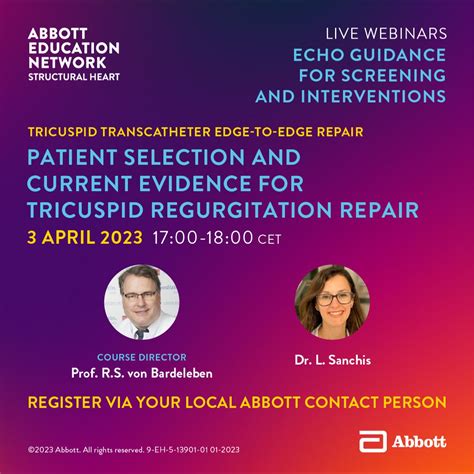 ABBOTT EDUCATION NETWORK
STRUCTURAL HEART

LIVE WEBINARS
ECHO GUIDANCE FOR SCREENING AND INTERVENTIONS

TRICUSPID TRANSCATHETER EDGE-TO-EDGE REPAIR

PATIENT SELECTION AND CURRENT EVIDENCE FOR TRICUSPID REGURGITATION REPAIR

3 APRIL 2023 17:00-18:00 CET

COURSE DIRECTOR
Prof. R.S. von Bardeleben

Dr. L. Sanchis

REGISTER VIA YOUR LOCAL ABBOTT CONTACT PERSON

©2023 Abbott. All rights reserved. 9-EH-5-13901-01 01-2023

Abbott